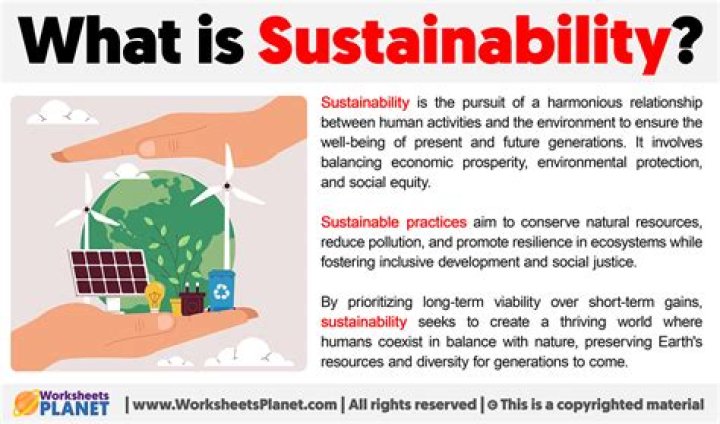 What is Sustainability?

Sustainability is the pursuit of a harmonious relationship between human activities and the environment to ensure the well-being of present and future generations. It involves balancing economic prosperity, environmental protection, and social equity.

Sustainable practices aim to conserve natural resources, reduce pollution, and promote resilience in ecosystems while fostering inclusive development and social justice.

By prioritizing long-term viability over short-term gains, sustainability seeks to create a thriving world where humans coexist in balance with nature, preserving Earth's resources and diversity for generations to come.

Worksheets PLANET | www.WorksheetsPlanet.com | All rights reserved | © This is a copyrighted material